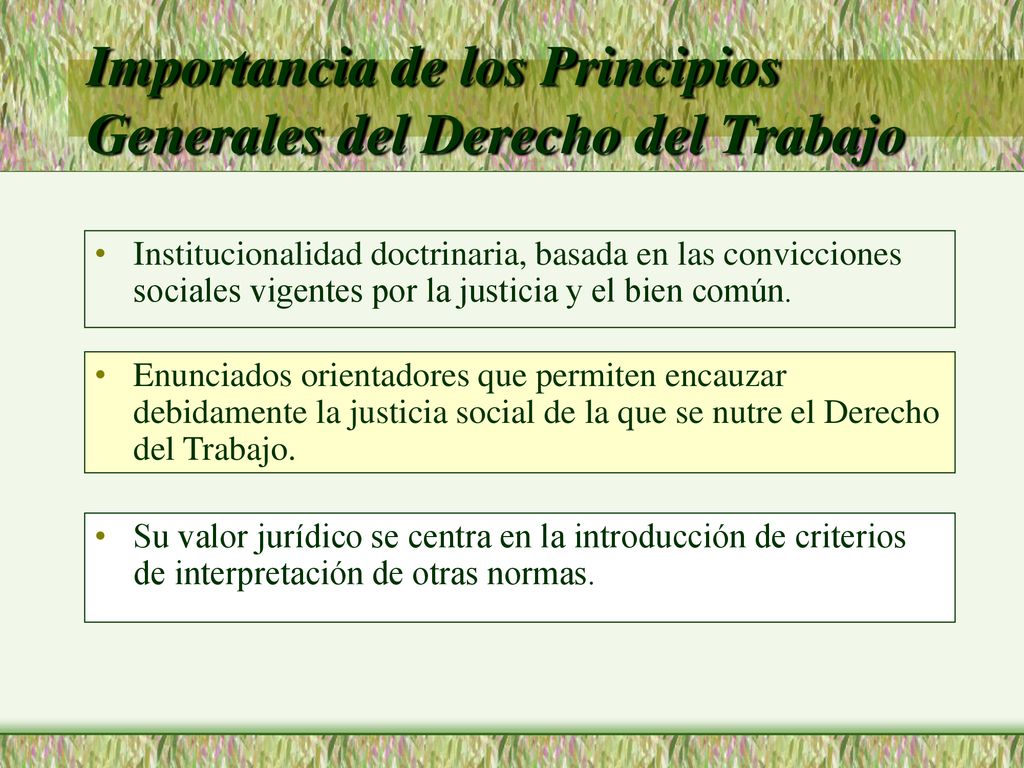 Importancia de los Principios Generales del Derecho del Trabajo

• Institucionalidad doctrinaria, basada en las convicciones sociales vigentes por la justicia y el bien común.

• Enunciados orientadores que permiten encauzar debidamente la justicia social de la que se nutre el Derecho del Trabajo.

• Su valor jurídico se centra en la introducción de criterios de interpretación de otras normas.